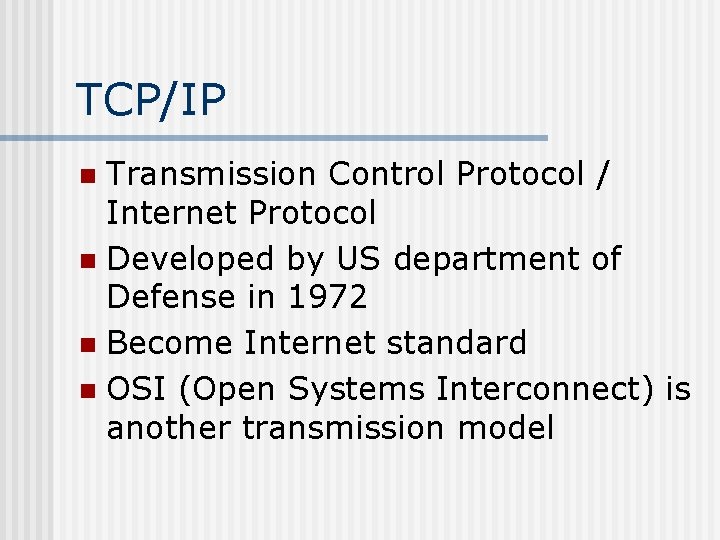 TCP/IP

- Transmission Control Protocol / Internet Protocol
- Developed by US department of Defense in 1972
- Become Internet standard
- OSI (Open Systems Interconnect) is another transmission model